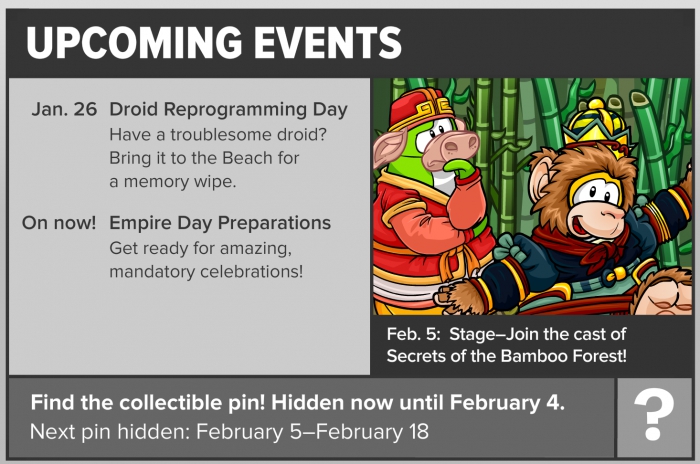 UPCOMING EVENTS

Jan. 26 Droid Reprogramming Day
Have a troublesome droid? Bring it to the Beach for a memory wipe.

On now! Empire Day Preparations
Get ready for amazing, mandatory celebrations!

Feb. 5: Stage–Join the cast of Secrets of the Bamboo Forest!

Find the collectible pin! Hidden now until February 4.
Next pin hidden: February 5–February 18

?